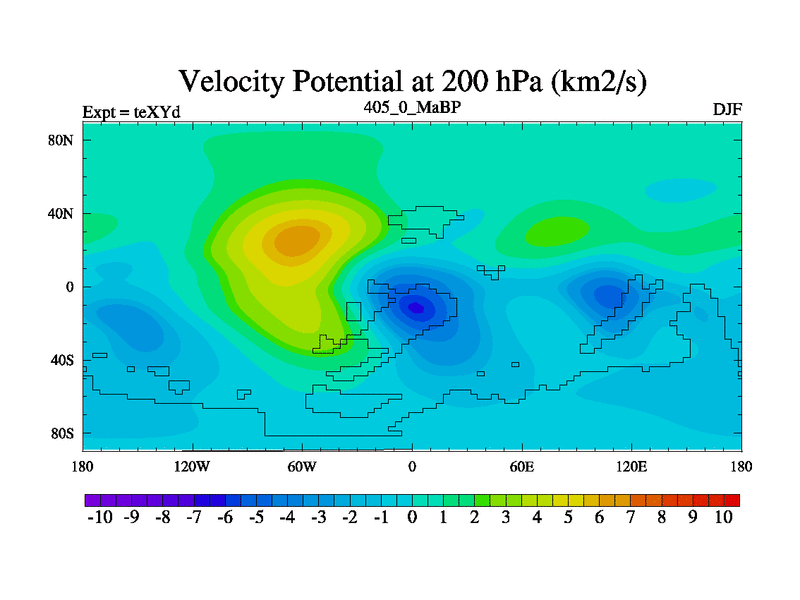 Velocity Potential at 200 hPa (km2/s)

Expt = teXYd

405_0_MaBP

DJF

80N
40N
0
40S
80S

180 120W 60W 0 60E 120E 180

-10 -9 -8 -7 -6 -5 -4 -3 -2 -1 0 1 2 3 4 5 6 7 8 9 10